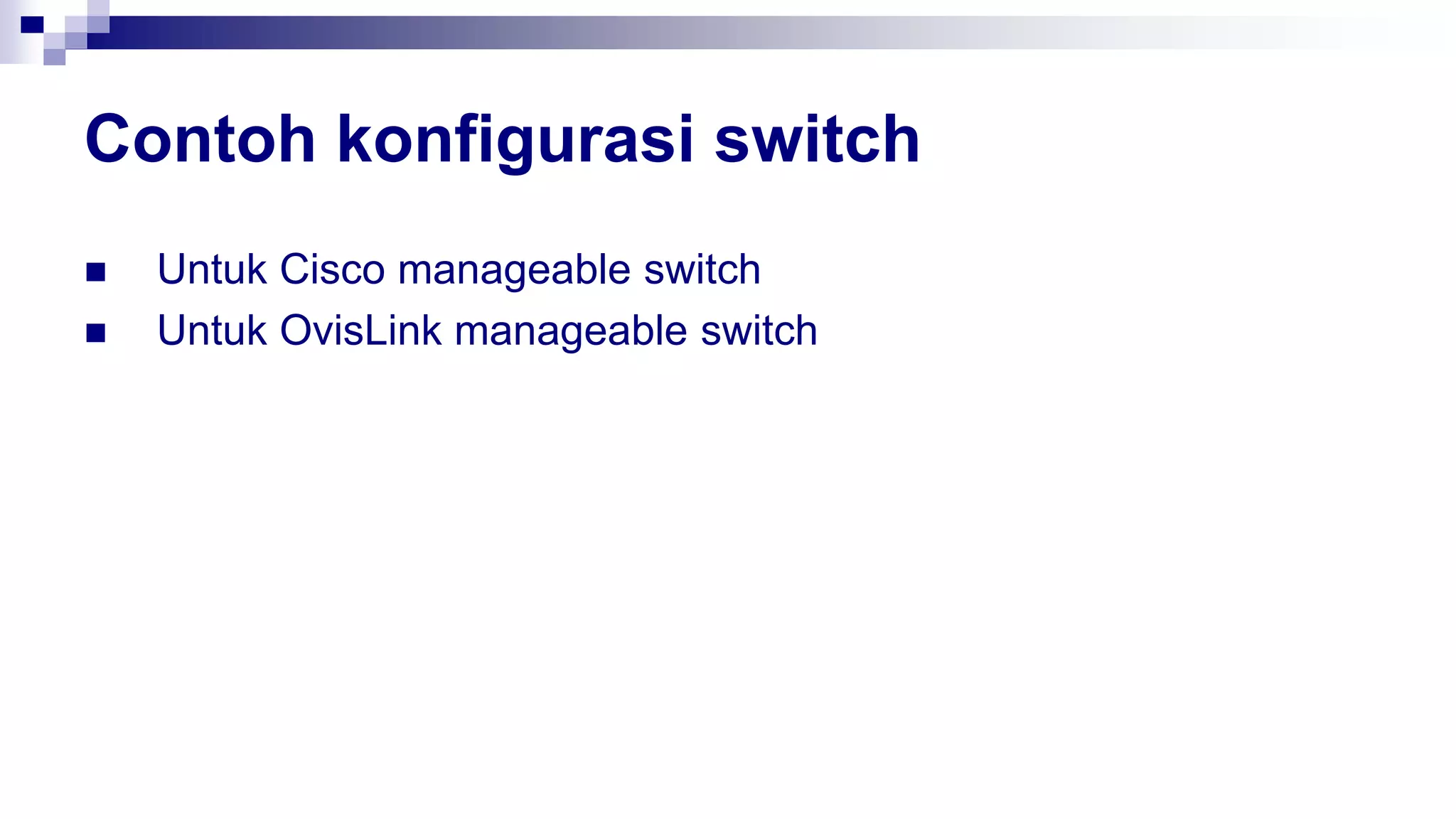 Contoh konfigurasi switch

■ Untuk Cisco manageable switch
■ Untuk OvisLink manageable switch